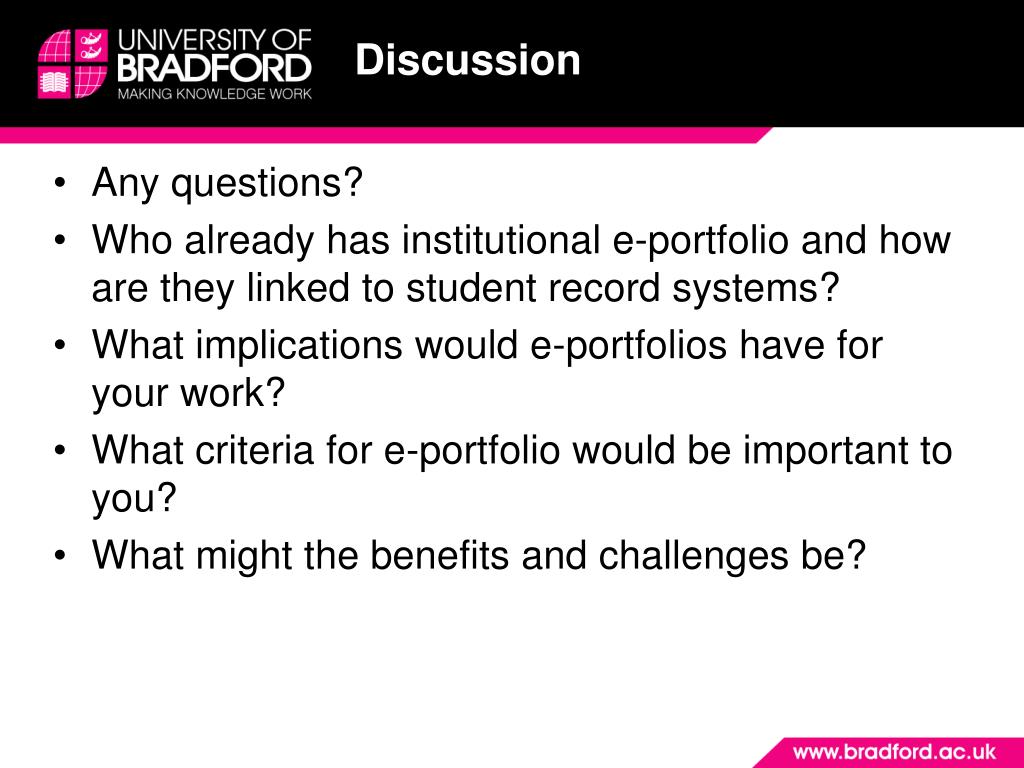 UNIVERSITY OF BRADFORD
MAKING KNOWLEDGE WORK

Discussion

• Any questions?
• Who already has institutional e-portfolio and how are they linked to student record systems?
• What implications would e-portfolios have for your work?
• What criteria for e-portfolio would be important to you?
• What might the benefits and challenges be?

www.bradford.ac.uk